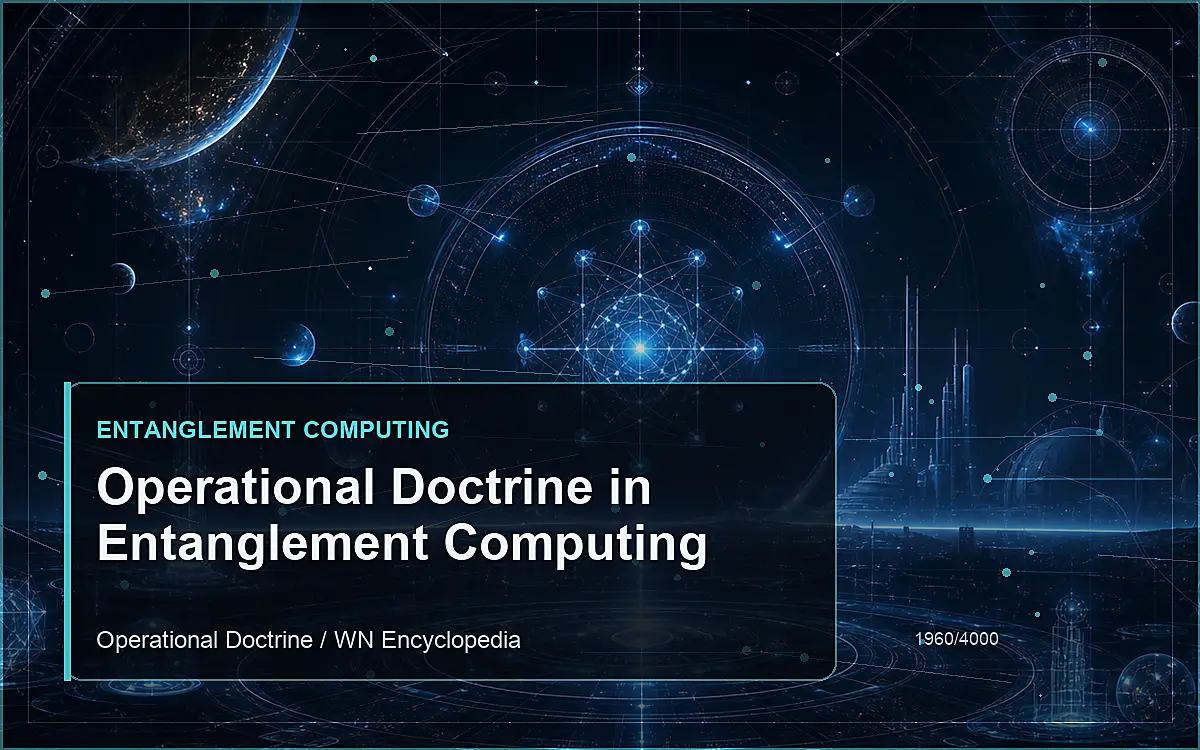 ENTANGLEMENT COMPUTING

Operational Doctrine in Entanglement Computing

Operational Doctrine / WN Encyclopedia

1960/4000